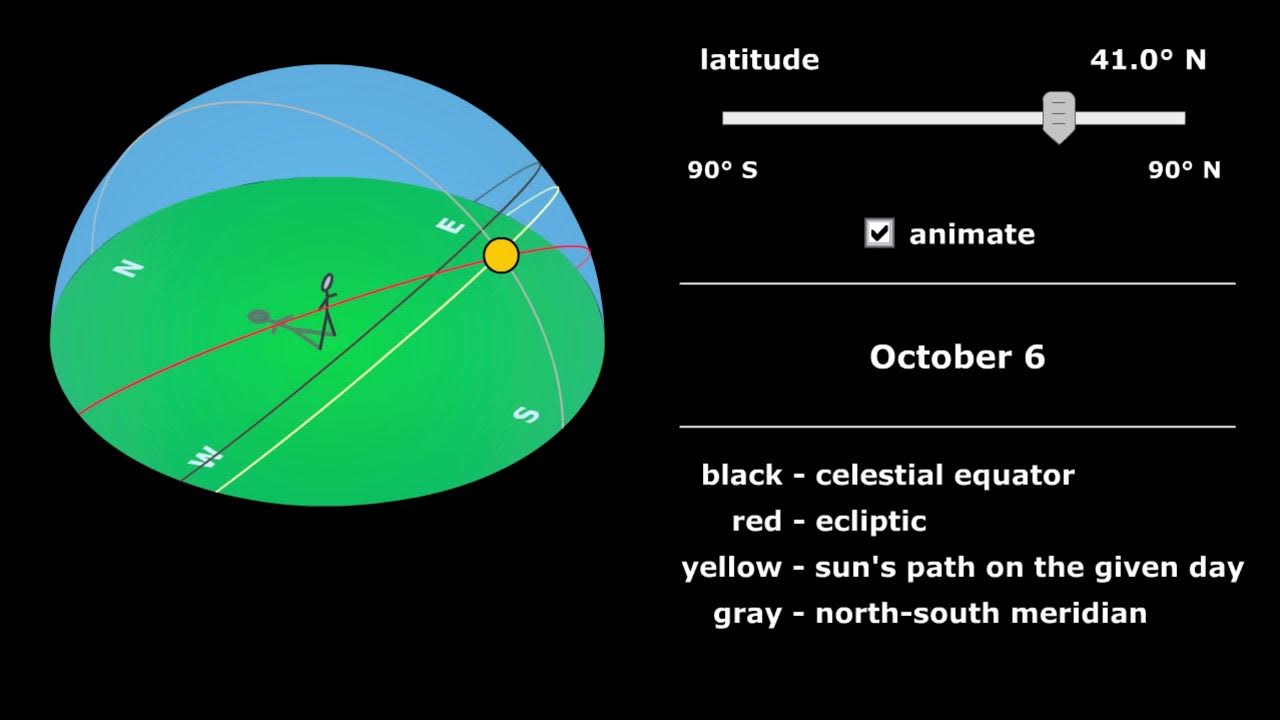 N

E

S

W

latitude 41.0° N

90° S 90° N

animate

October 6

black - celestial equator
red - ecliptic
yellow - sun's path on the given day
gray - north-south meridian